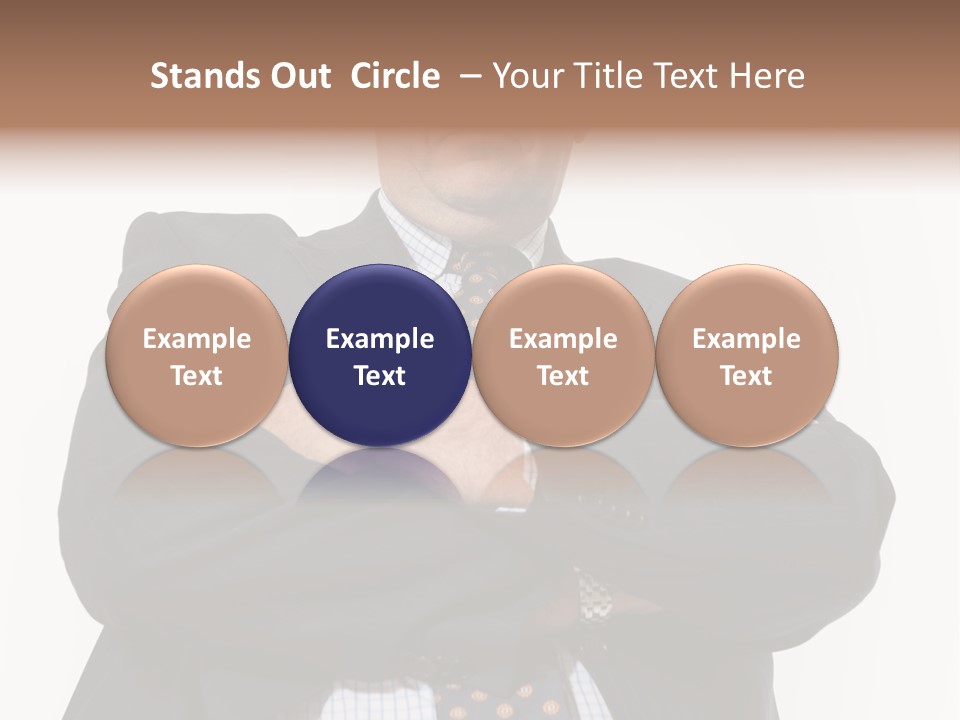 Stands Out Circle – Your Title Text Here

Example Text

Example Text

Example Text

Example Text